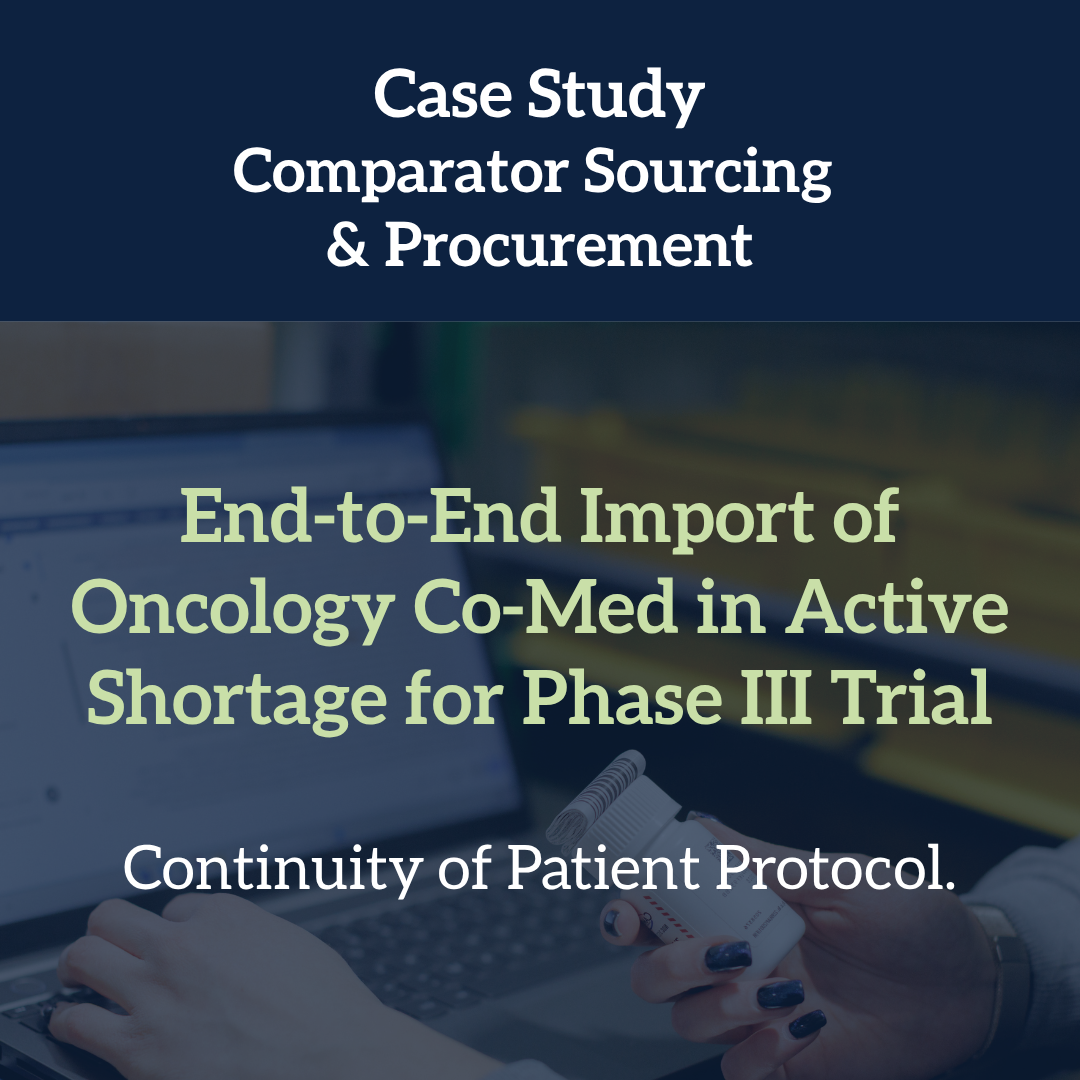 Case Study
Comparator Sourcing
& Procurement

End-to-End Import of Oncology Co-Med in Active Shortage for Phase III Trial

Continuity of Patient Protocol.